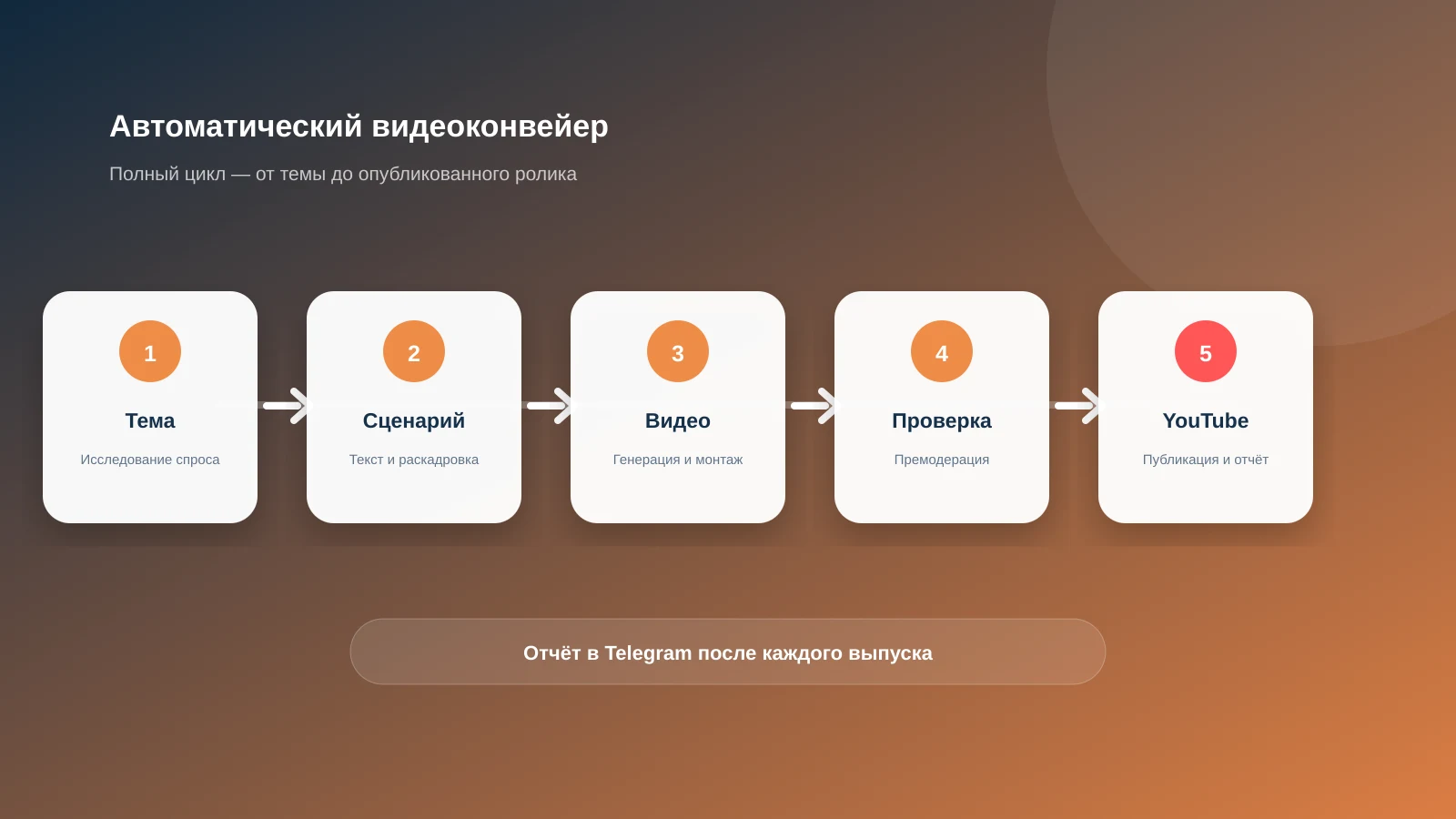 Автоматический видеоконвейер

Полный цикл — от темы до опубликованного ролика

1
Тема
Исследование спроса

2
Сценарий
Текст и раскадровка

3
Видео
Генерация и монтаж

4
Проверка
Премодерация

5
YouTube
Публикация и отчёт

Отчёт в Telegram после каждого выпуска